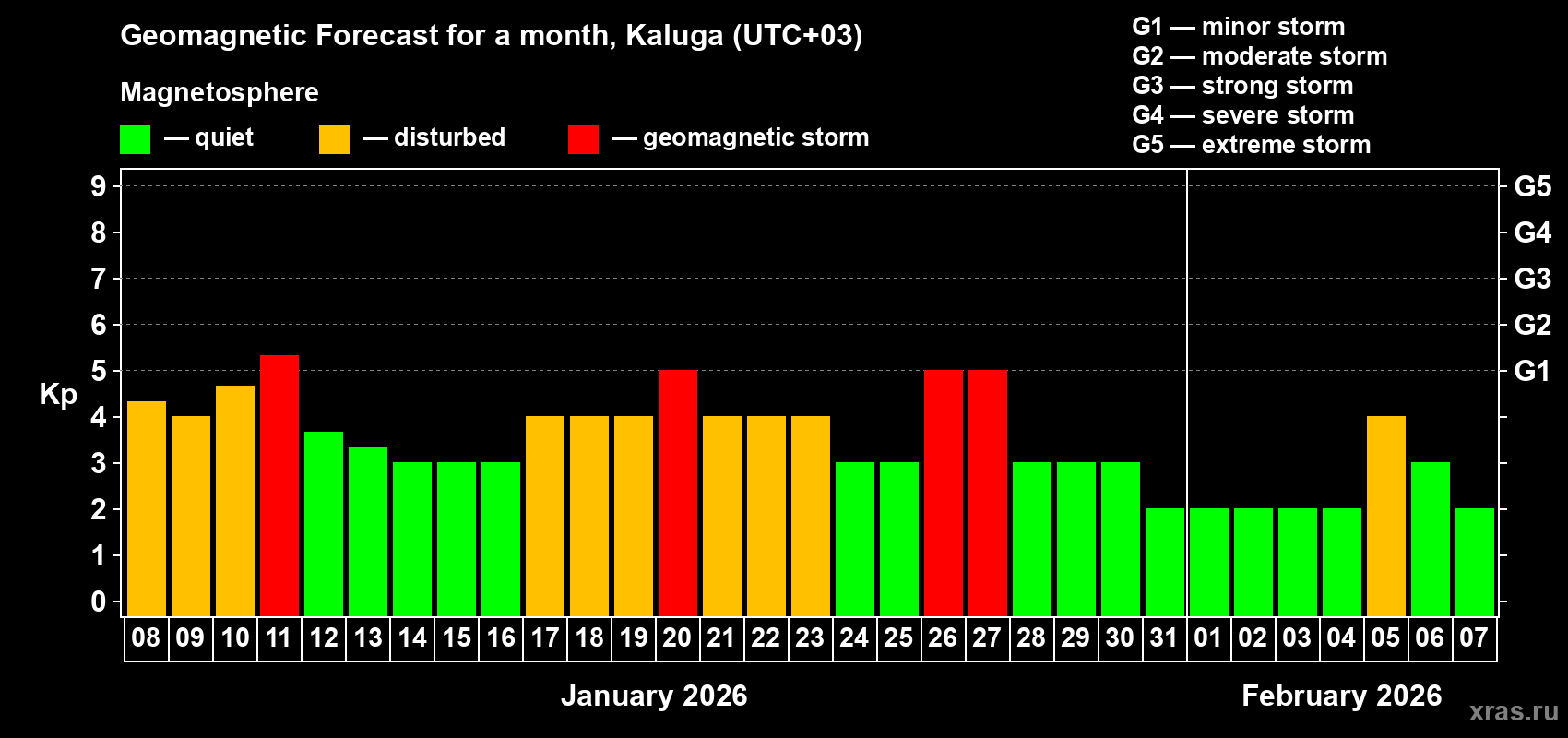 Geomagnetic Forecast for a month, Kaluga (UTC+03)

Magnetosphere

— quiet — disturbed — geomagnetic storm

G1 — minor storm
G2 — moderate storm
G3 — strong storm
G4 — severe storm
G5 — extreme storm

Kp

9
8
7
6
5
4
3
2
1
0

G5
G4
G3
G2
G1

08 09 10 11 12 13 14 15 16 17 18 19 20 21 22 23 24 25 26 27 28 29 30 31 01 02 03 04 05 06 07

January 2026

February 2026

xras.ru